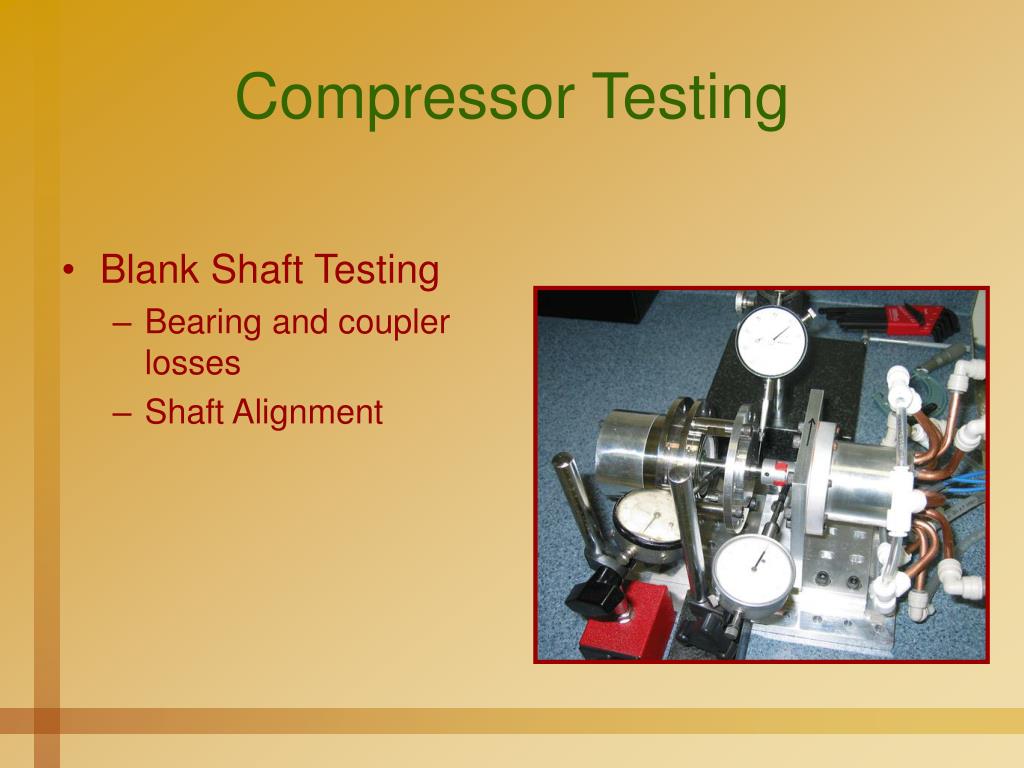 Compressor Testing

• Blank Shaft Testing
– Bearing and coupler losses
– Shaft Alignment